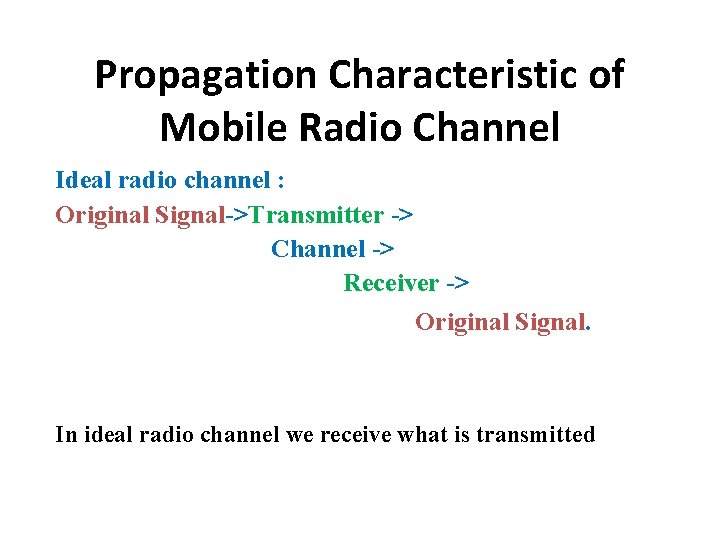 Propagation Characteristic of Mobile Radio Channel

Ideal radio channel :
Original Signal->Transmitter ->
Channel ->
Receiver ->
Original Signal.

In ideal radio channel we receive what is transmitted